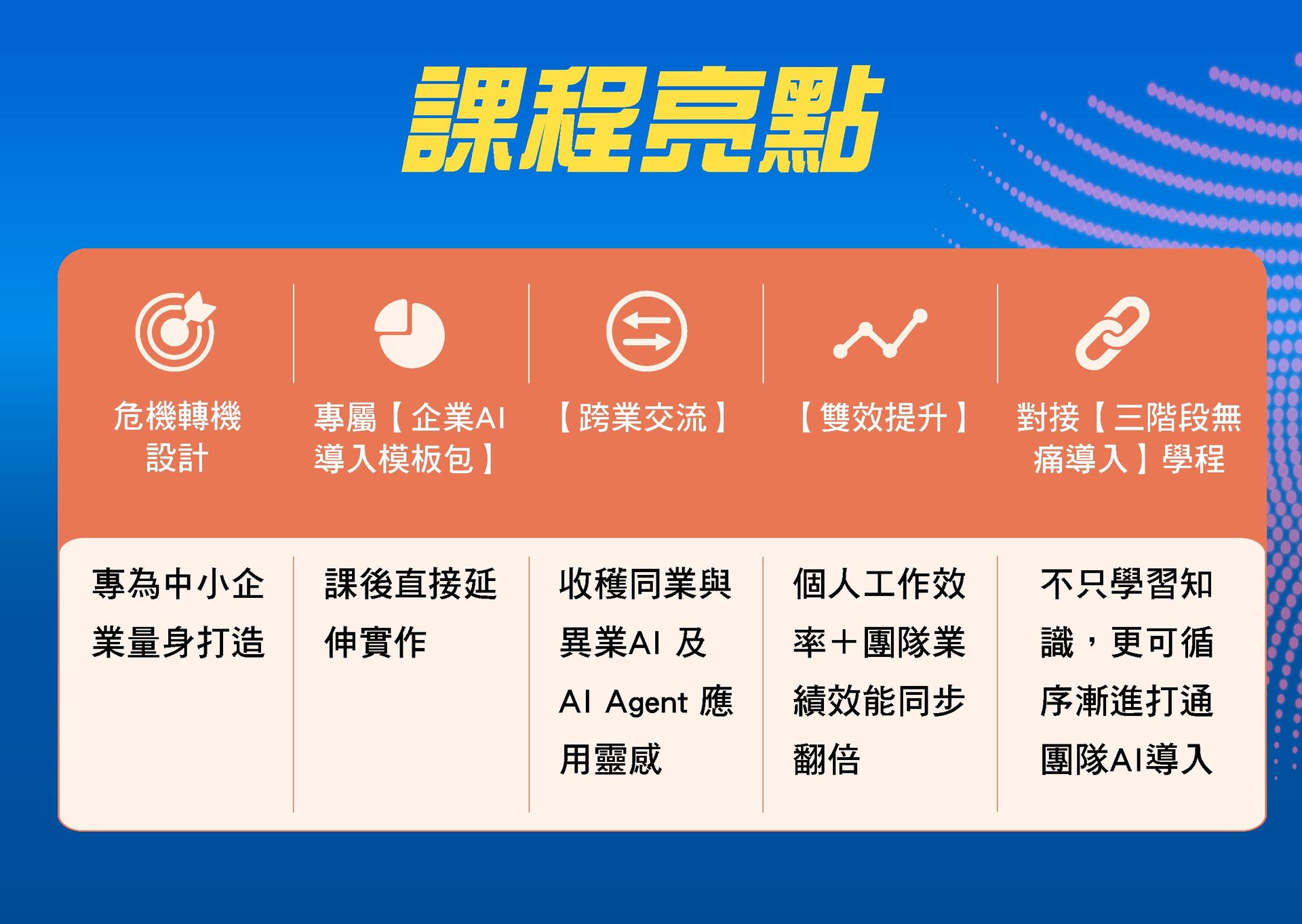 課程亮點

| 危機轉機設計 | 專屬【企業AI導入模板包】 | 【跨業交流】 | 【雙效提升】 | 對接【三階段無痛導入】學程 |
|---|---|---|---|---|
| 專為中小企業量身打造 | 課後直接延伸實作 | 收穫同業與異業AI 及 AI Agent 應用靈感 | 個人工作效率＋團隊業績效能同步翻倍 | 不只學習知識，更可循序漸進打通團隊AI導入 |